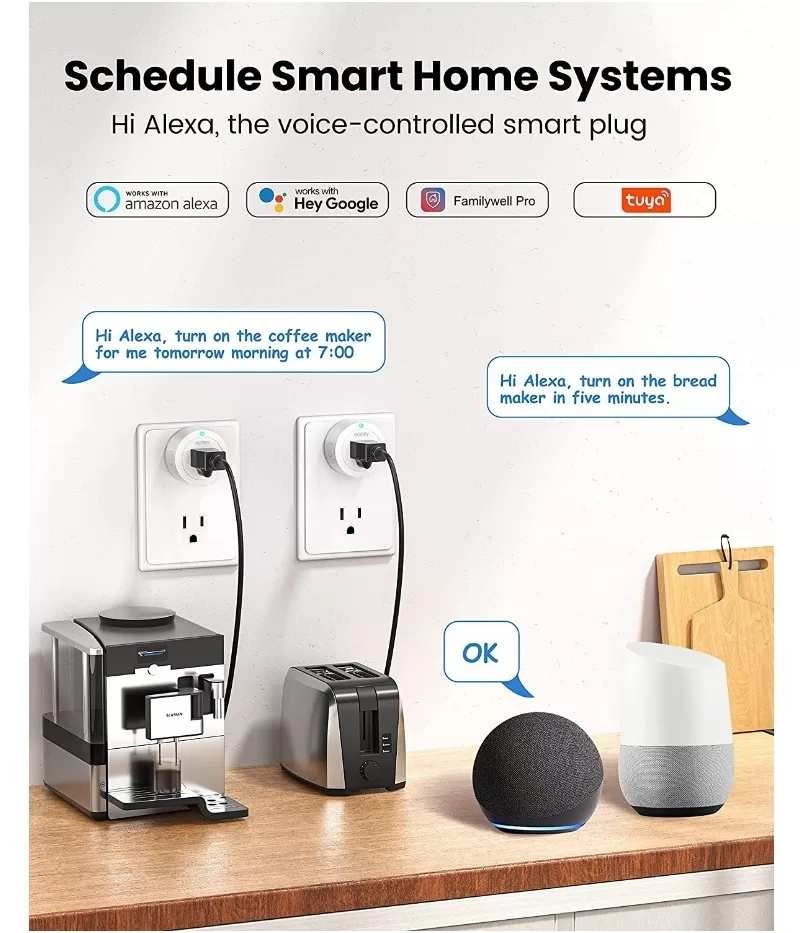 Schedule Smart Home Systems

Hi Alexa, the voice-controlled smart plug

WORKS WITH amazon alexa

works with Hey Google

Familywell Pro

tuya

Hi Alexa, turn on the coffee maker for me tomorrow morning at 7:00

Hi Alexa, turn on the bread maker in five minutes.

OK